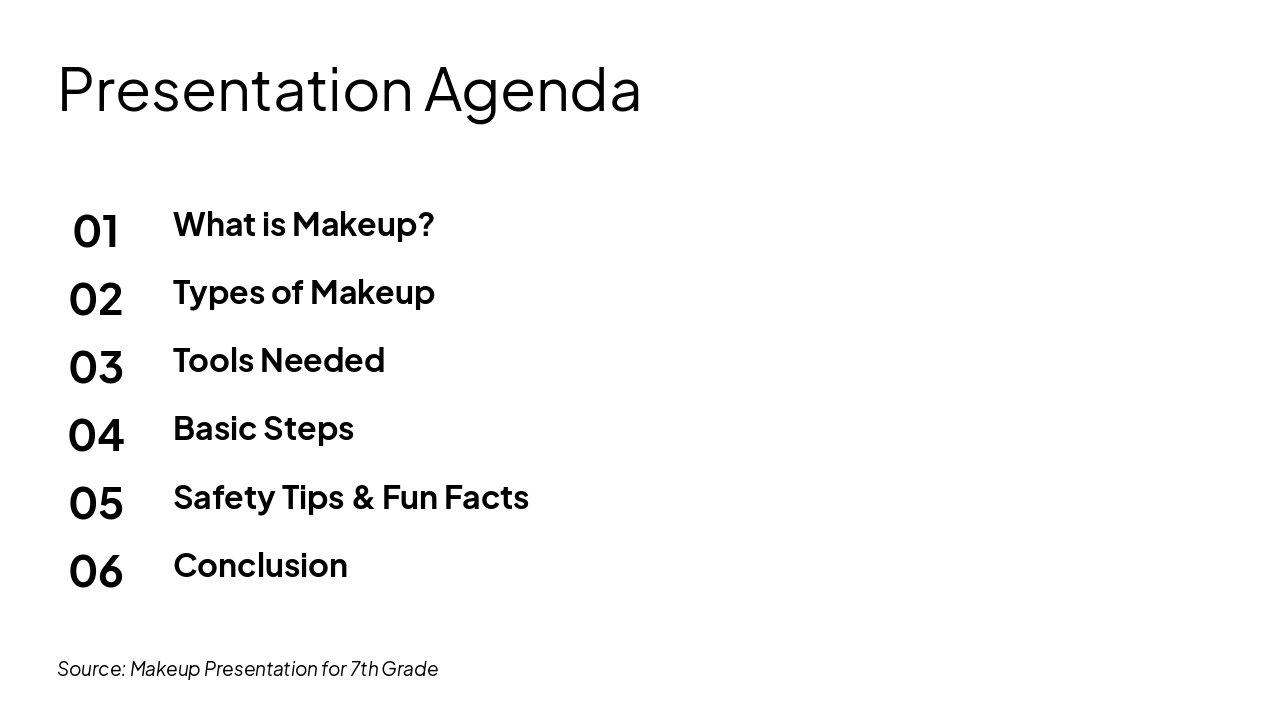 Presentation Agenda

01 What is Makeup?

02 Types of Makeup

03 Tools Needed

04 Basic Steps

05 Safety Tips & Fun Facts

06 Conclusion

Source: Makeup Presentation for 7th Grade